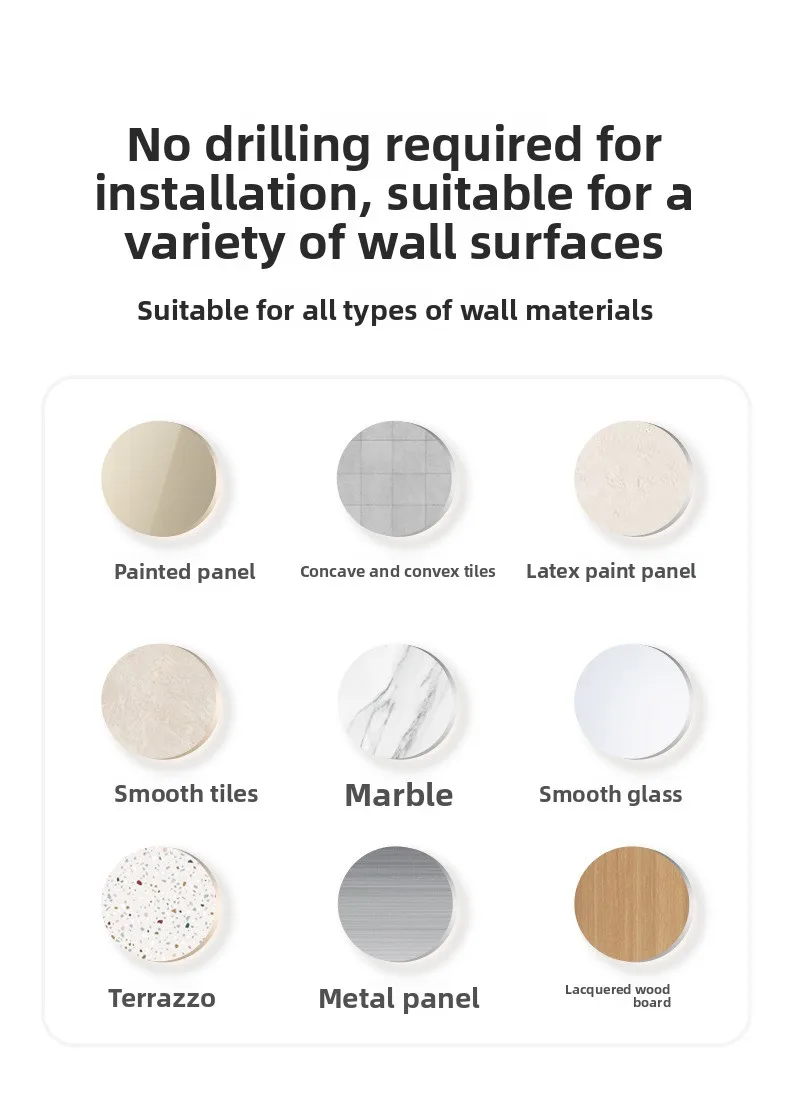 No drilling required for installation, suitable for a variety of wall surfaces

Suitable for all types of wall materials

Painted panel

Concave and convex tiles

Latex paint panel

Smooth tiles

Marble

Smooth glass

Terrazzo

Metal panel

Lacquered wood board